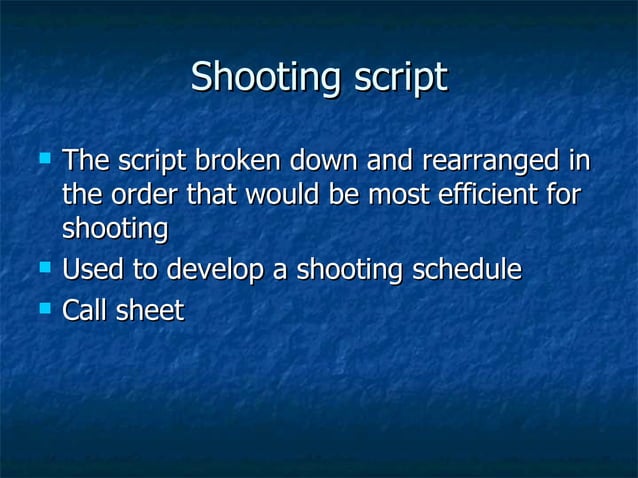 Shooting script

- The script broken down and rearranged in the order that would be most efficient for shooting
- Used to develop a shooting schedule
- Call sheet